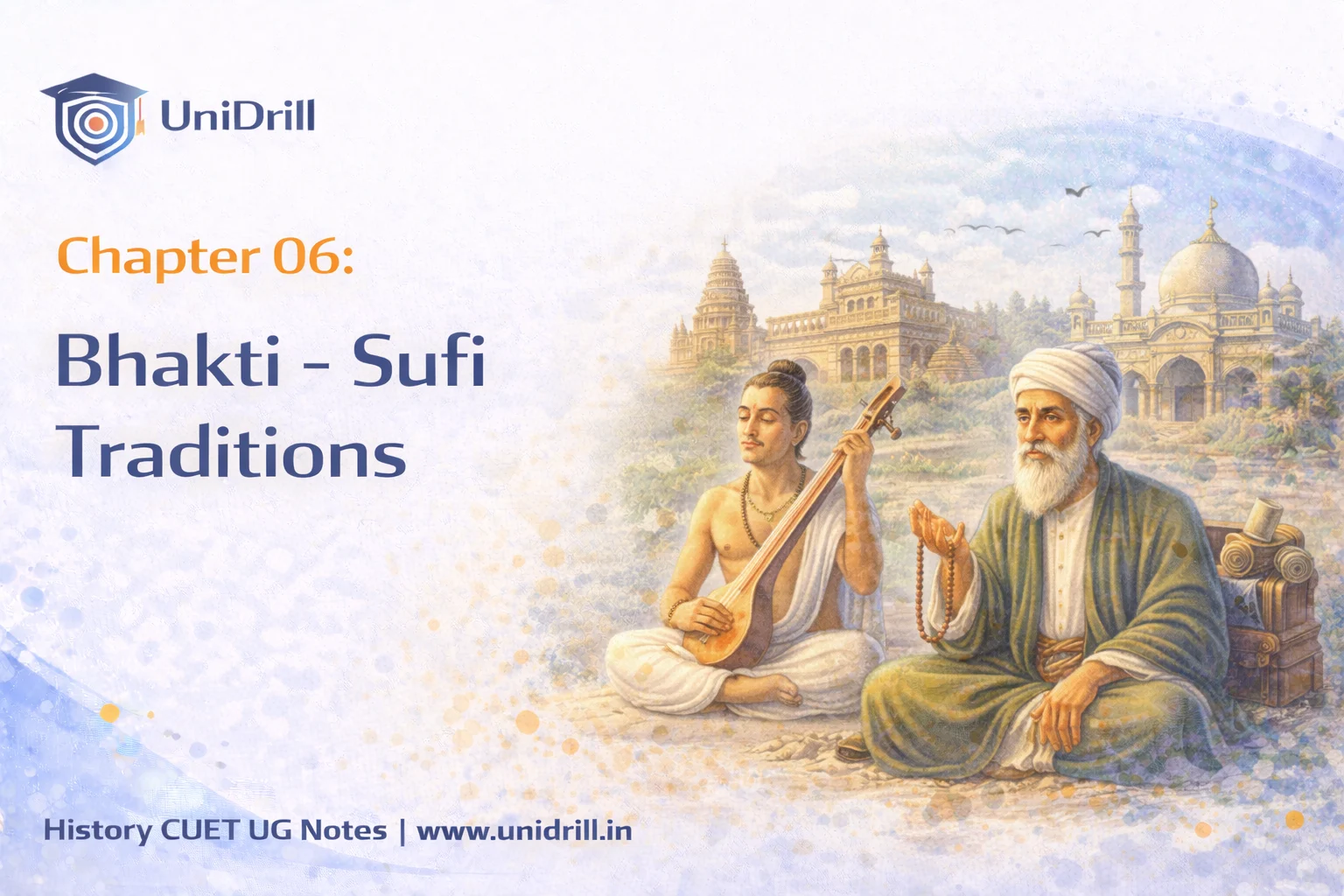 UniDrill

Chapter 06:

Bhakti - Sufi Traditions

History CUET UG Notes | www.unidrill.in